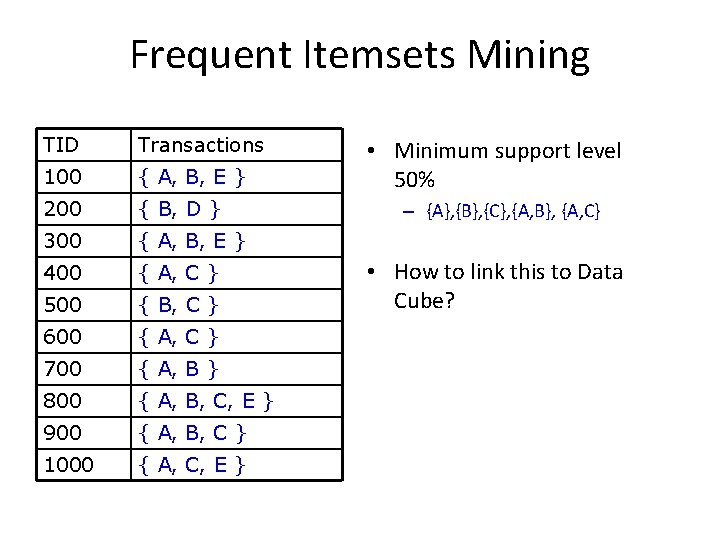 Frequent Itemsets Mining

| TID | Transactions |
|---|---|
| 100 | { A, B, E } |
| 200 | { B, D } |
| 300 | { A, B, E } |
| 400 | { A, C } |
| 500 | { B, C } |
| 600 | { A, C } |
| 700 | { A, B } |
| 800 | { A, B, C, E } |
| 900 | { A, B, C } |
| 1000 | { A, C, E } |

• Minimum support level 50%

– {A},{B},{C},{A,B}, {A,C}

• How to link this to Data Cube?